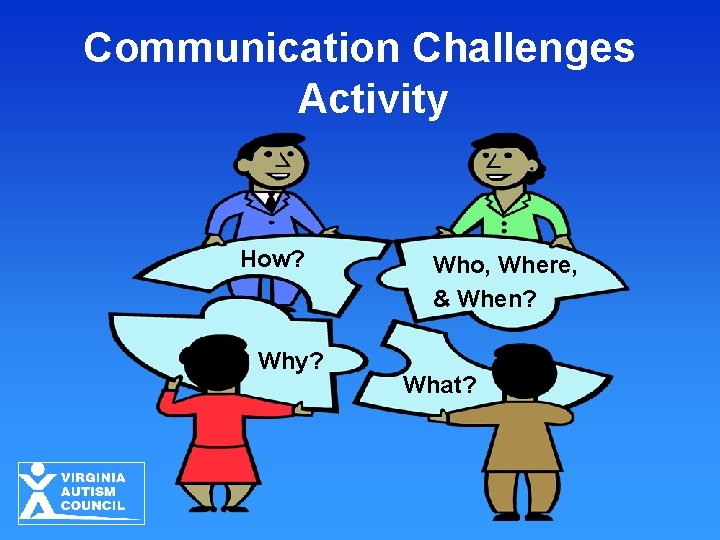 Communication Challenges Activity

How?

Who, Where, & When?

Why?

What?

VIRGINIA AUTISM COUNCIL